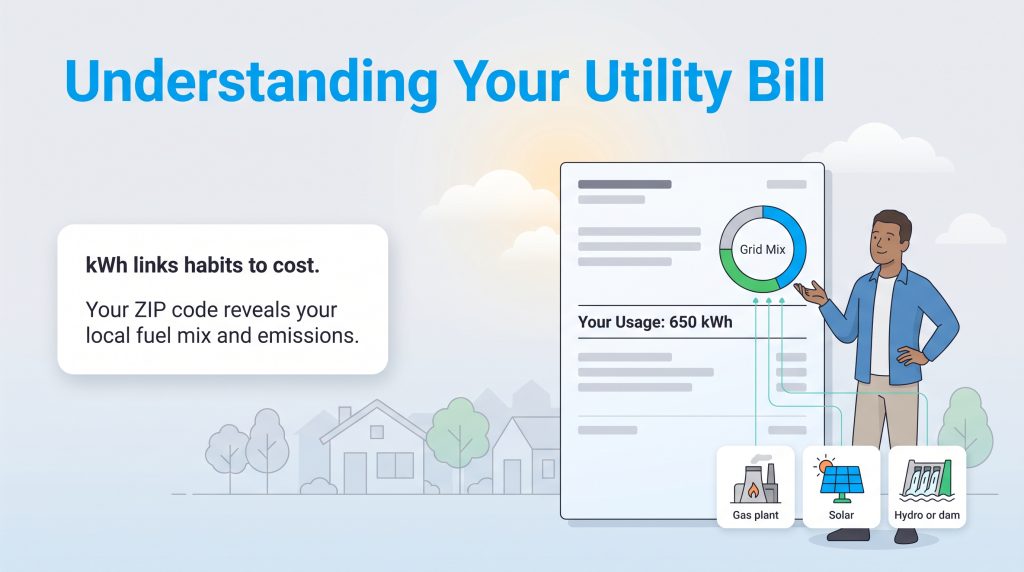 Understanding Your Utility Bill

kWh links habits to cost.

Your ZIP code reveals your local fuel mix and emissions.

Grid Mix

Your Usage: 650 kWh

Gas plant

Solar

Hydro or dam